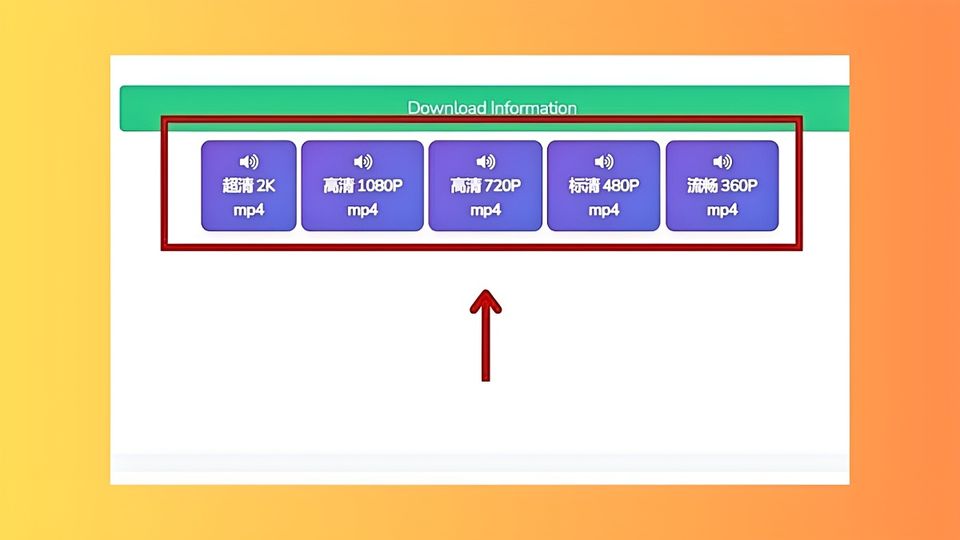 Download Information

超清 2K
mp4

高清 1080P
mp4

高清 720P
mp4

标清 480P
mp4

流畅 360P
mp4